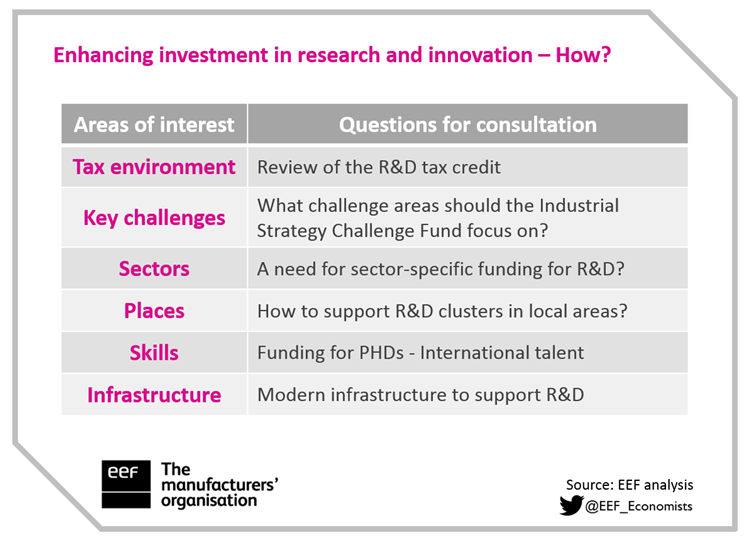 Enhancing investment in research and innovation – How?

| Areas of interest | Questions for consultation |
|---|---|
| Tax environment | Review of the R&D tax credit |
| Key challenges | What challenge areas should the Industrial Strategy Challenge Fund focus on? |
| Sectors | A need for sector-specific funding for R&D? |
| Places | How to support R&D clusters in local areas? |
| Skills | Funding for PHDs - International talent |
| Infrastructure | Modern infrastructure to support R&D |

EEF The manufacturers' organisation

Source: EEF analysis
@EEF_Economists